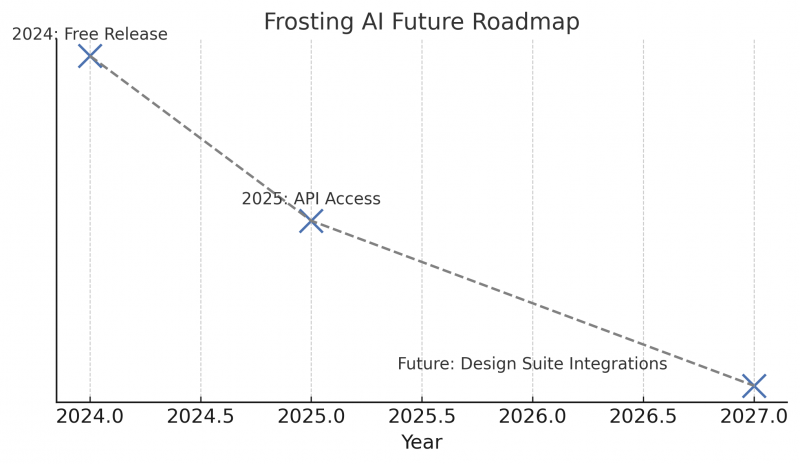 Frosting AI Future Roadmap

2024: Free Release

2025: API Access

Future: Design Suite Integrations

2024.0
2024.5
2025.0
2025.5
2026.0
2026.5
2027.0

Year